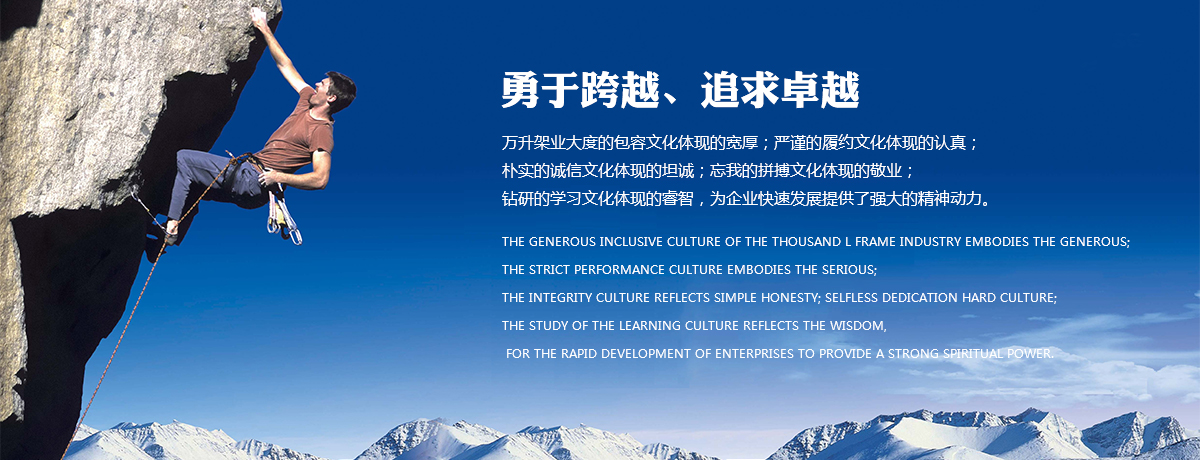 勇于跨越、追求卓越

万升架业大度的包容文化体现的宽厚；严谨的履约文化体现的认真；
朴实的诚信文化体现的坦诚；忘我的拼搏文化体现的敬业；
钻研的学习文化体现的睿智，为企业快速发展提供了强大的精神动力。

THE GENEROUS INCLUSIVE CULTURE OF THE THOUSAND L FRAME INDUSTRY EMBODIES THE GENEROUS;
THE STRICT PERFORMANCE CULTURE EMBODIES THE SERIOUS;
THE INTEGRITY CULTURE REFLECTS SIMPLE HONESTY; SELFLESS DEDICATION HARD CULTURE;
THE STUDY OF THE LEARNING CULTURE REFLECTS THE WISDOM,
FOR THE RAPID DEVELOPMENT OF ENTERPRISES TO PROVIDE A STRONG SPIRITUAL POWER.